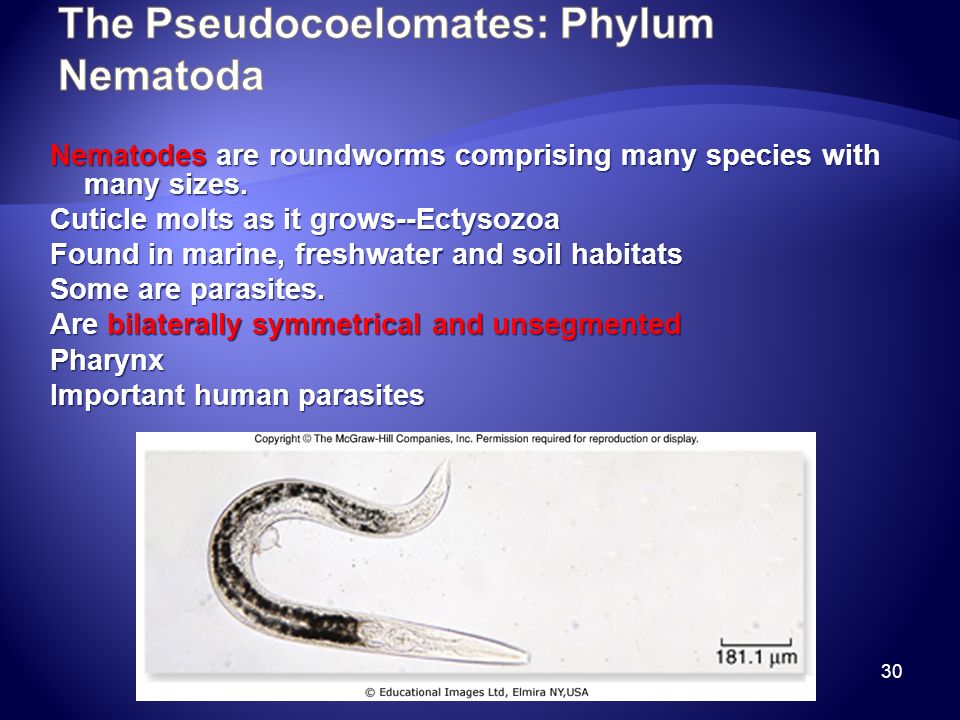 The Pseudocoelomates: Phylum Nematoda

Nematodes are roundworms comprising many species with many sizes.

Cuticle molts as it grows--Ectysozoa

Found in marine, freshwater and soil habitats

Some are parasites.

Are bilaterally symmetrical and unsegmented

Pharynx

Important human parasites

Copyright © The McGraw-Hill Companies, Inc. Permission required for reproduction or display.

181.1 μm

© Educational Images Ltd, Elmira NY,USA

30